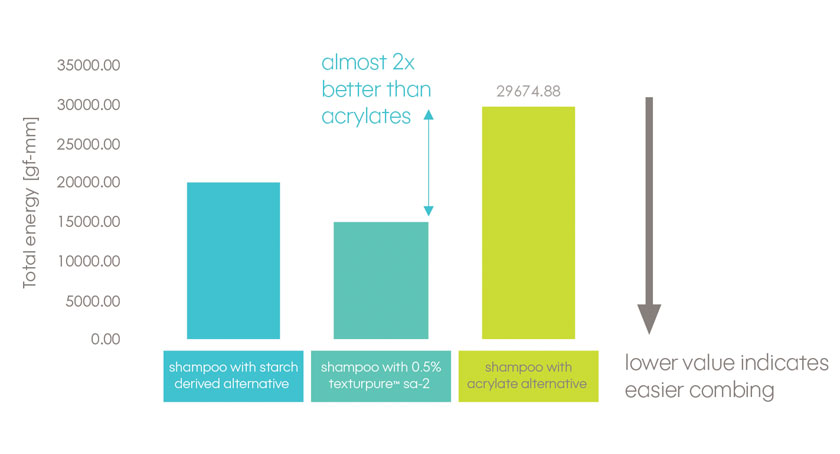 Total energy [gf-mm]

35000.00
30000.00
25000.00
20000.00
15000.00
10000.00
5000.00
0.00

almost 2x better than acrylates

29674.88

shampoo with starch derived alternative

shampoo with 0.5% texturpure™ sa-2

shampoo with acrylate alternative

lower value indicates easier combing